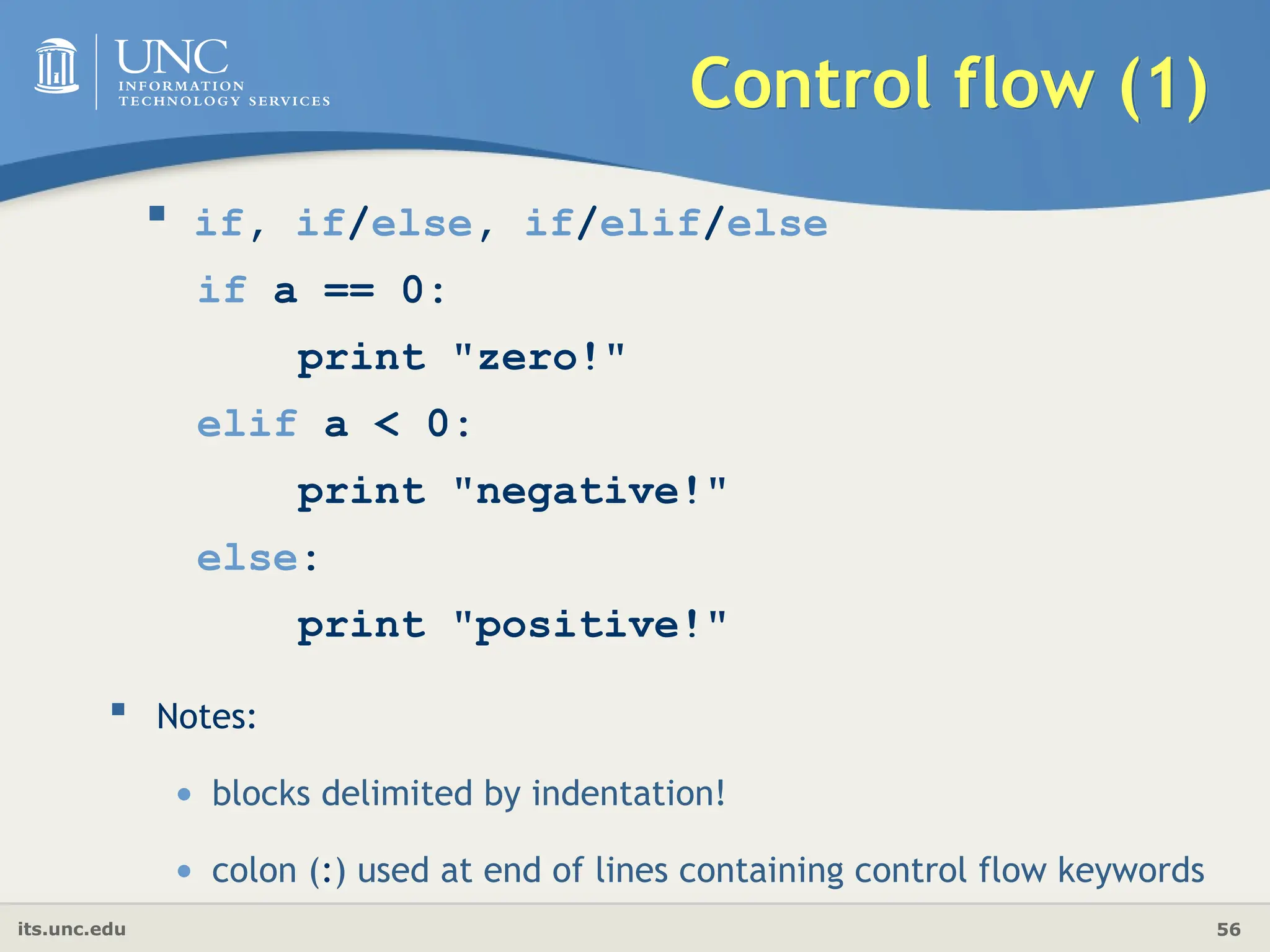 UNC
INFORMATION TECHNOLOGY SERVICES

Control flow (1)

▪ if, if/else, if/elif/else

if a == 0:
    print "zero!"
elif a < 0:
    print "negative!"
else:
    print "positive!"

▪ Notes:

• blocks delimited by indentation!

• colon (:) used at end of lines containing control flow keywords

its.unc.edu

56